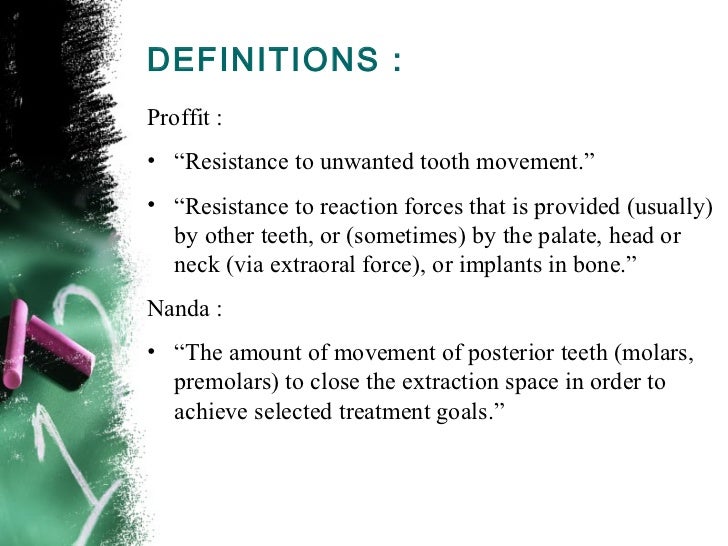 DEFINITIONS :

Proffit :

• “Resistance to unwanted tooth movement.”

• “Resistance to reaction forces that is provided (usually) by other teeth, or (sometimes) by the palate, head or neck (via extraoral force), or implants in bone.”

Nanda :

• “The amount of movement of posterior teeth (molars, premolars) to close the extraction space in order to achieve selected treatment goals.”